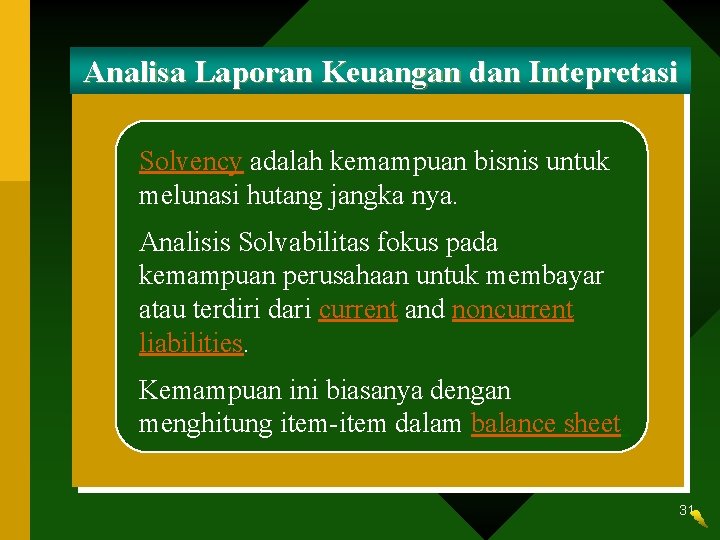 Analisa Laporan Keuangan dan Intepretasi

Solvency adalah kemampuan bisnis untuk melunasi hutang jangka nya.

Analisis Solvabilitas fokus pada kemampuan perusahaan untuk membayar atau terdiri dari current and noncurrent liabilities.

Kemampuan ini biasanya dengan menghitung item-item dalam balance sheet

31